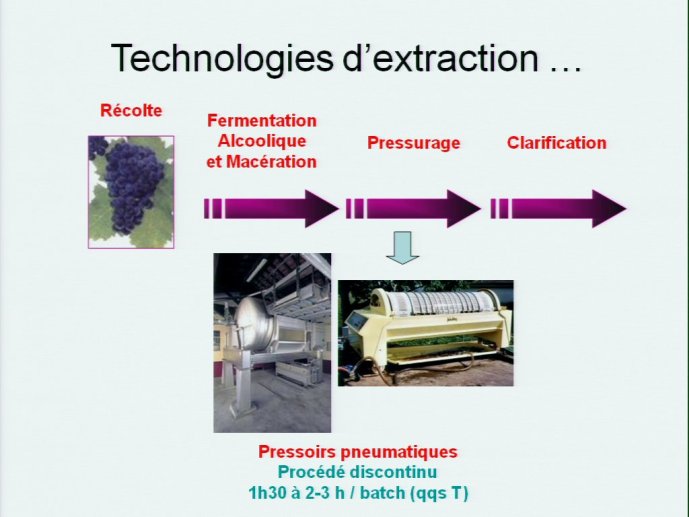 Technologies d'extraction …

Récolte

Fermentation Alcoolique et Macération

Pressurage

Clarification

Pressoirs pneumatiques
Procédé discontinu
1h30 à 2-3 h / batch (qqs T)